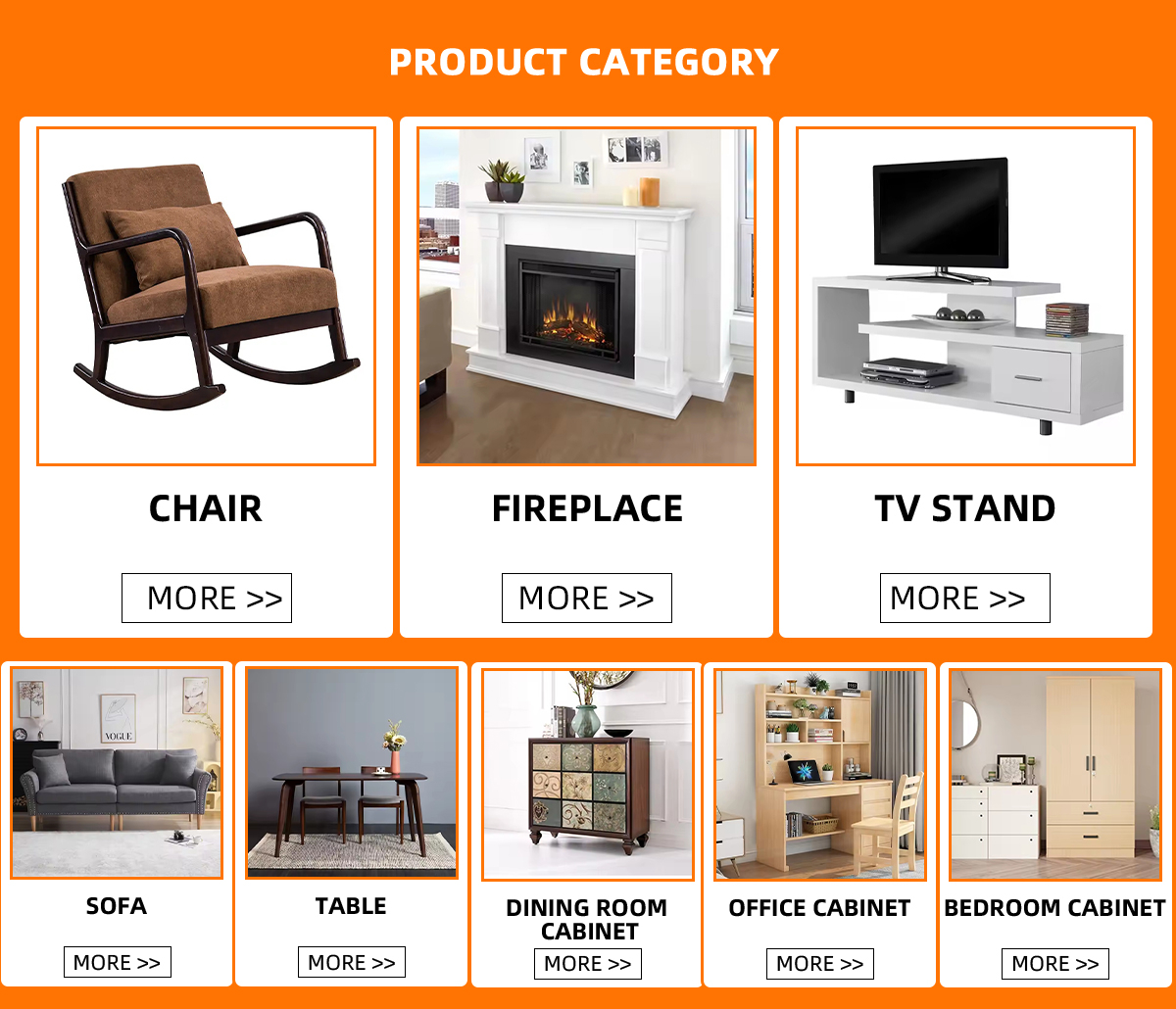 PRODUCT CATEGORY

CHAIR

MORE >>

FIREPLACE

MORE >>

TV STAND

MORE >>

VOGUE

SOFA

MORE >>

TABLE

MORE >>

DINING ROOM CABINET

MORE >>

OFFICE CABINET

MORE >>

BEDROOM CABINET

MORE >>